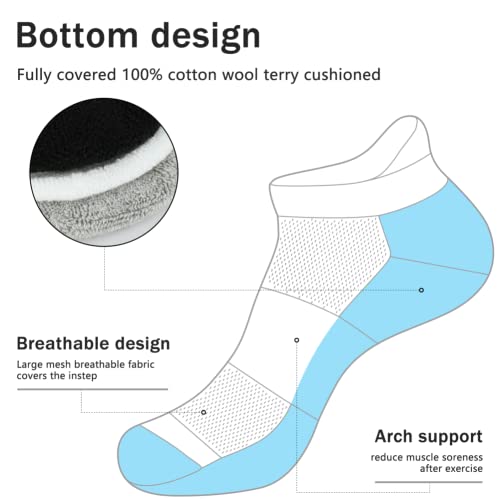 Bottom design

Fully covered 100% cotton wool terry cushioned

Breathable design

Large mesh breathable fabric covers the instep

Arch support

reduce muscle soreness after exercise